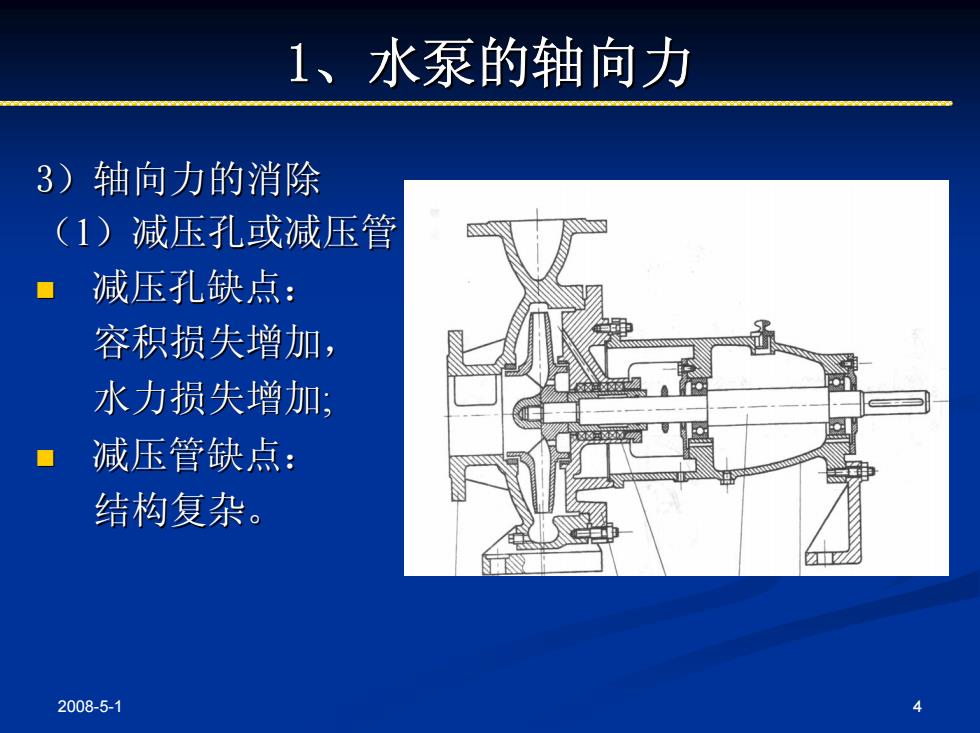 1、水泵的轴向力

3）轴向力的消除
（1）减压孔或减压管

■ 减压孔缺点：
容积损失增加，
水力损失增加;

■ 减压管缺点：
结构复杂。

2008-5-1

4